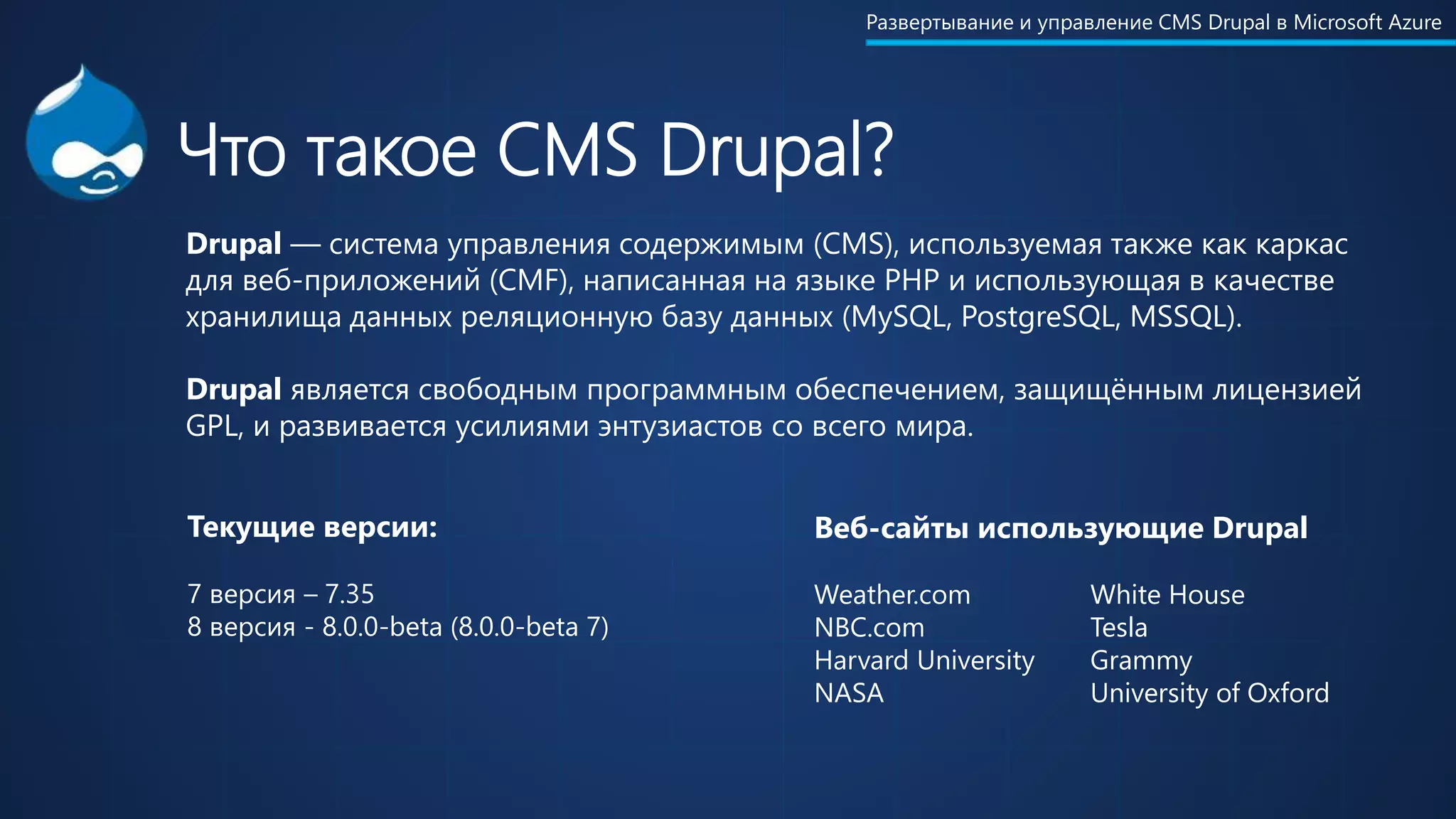 Развертывание и управление CMS Drupal в Microsoft Azure

Что такое CMS Drupal?

Drupal — система управления содержимым (CMS), используемая также как каркас для веб-приложений (CMF), написанная на языке PHP и использующая в качестве хранилища данных реляционную базу данных (MySQL, PostgreSQL, MSSQL).

Drupal является свободным программным обеспечением, защищённым лицензией GPL, и развивается усилиями энтузиастов со всего мира.

Текущие версии:

7 версия – 7.35
8 версия - 8.0.0-beta (8.0.0-beta 7)

Веб-сайты использующие Drupal

Weather.com
NBC.com
Harvard University
NASA

White House
Tesla
Grammy
University of Oxford